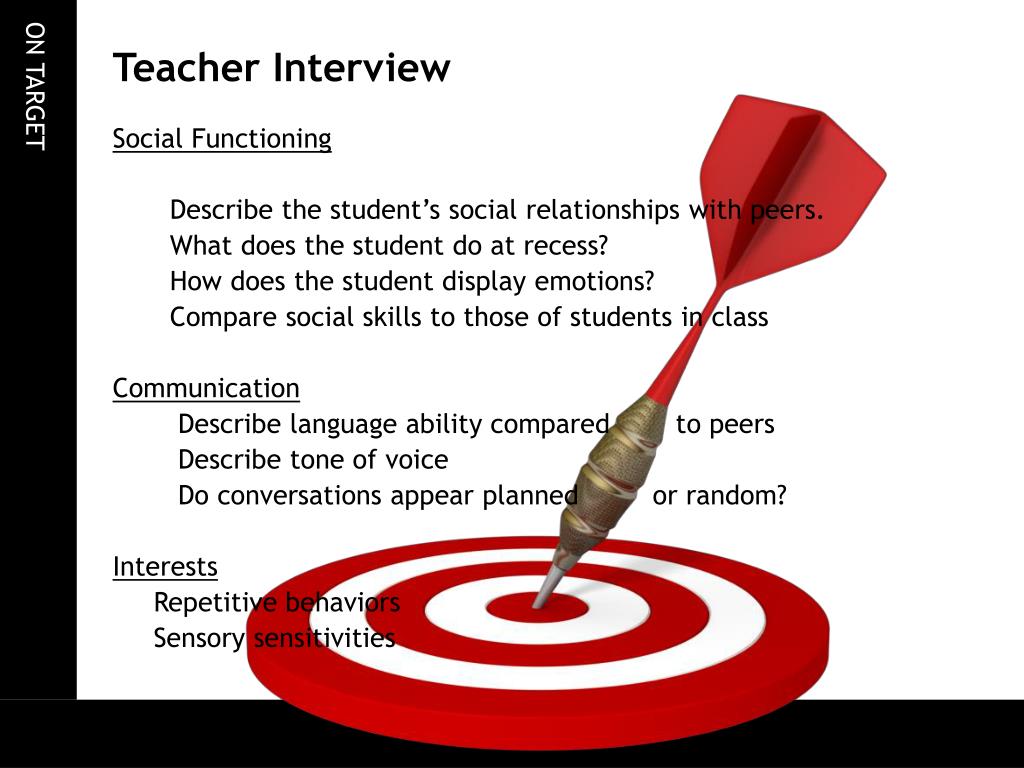 ON TARGET

Teacher Interview

Social Functioning

Describe the student's social relationships with peers.
What does the student do at recess?
How does the student display emotions?
Compare social skills to those of students in class

Communication
Describe language ability compared to peers
Describe tone of voice
Do conversations appear planned or random?

Interests
Repetitive behaviors
Sensory sensitivities